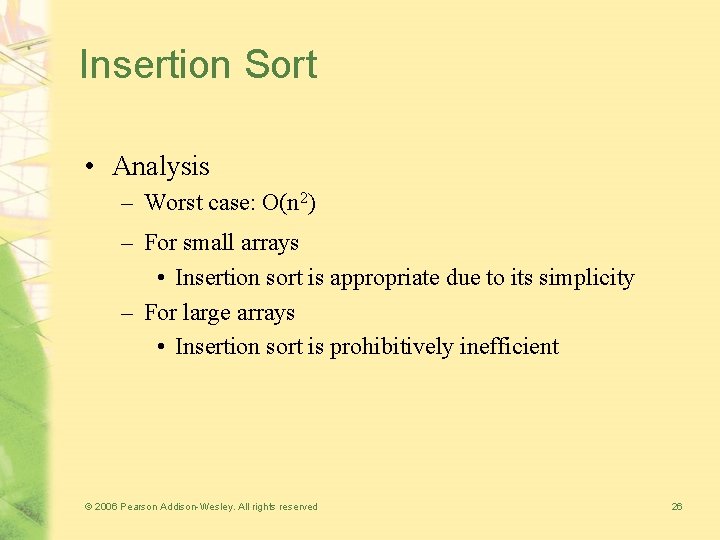 Insertion Sort

• Analysis
 – Worst case: $O(n^2)$
 – For small arrays
  • Insertion sort is appropriate due to its simplicity
 – For large arrays
  • Insertion sort is prohibitively inefficient

© 2006 Pearson Addison-Wesley. All rights reserved

26